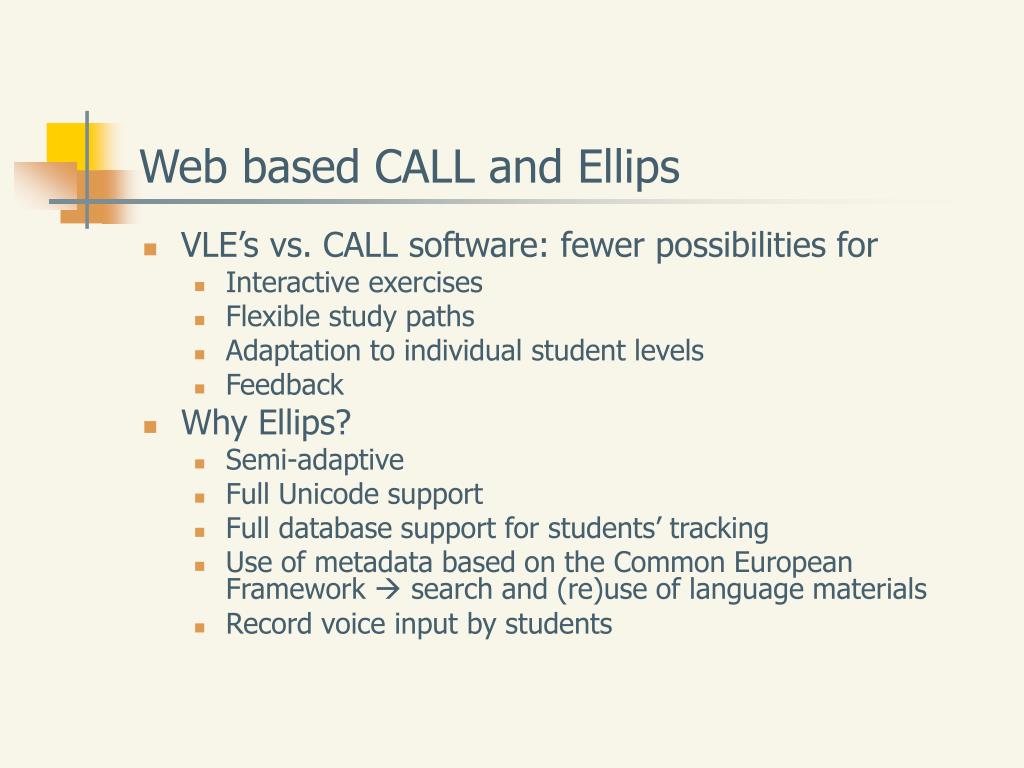 Web based CALL and Ellips

- VLE’s vs. CALL software: fewer possibilities for
  - Interactive exercises
  - Flexible study paths
  - Adaptation to individual student levels
  - Feedback
- Why Ellips?
  - Semi-adaptive
  - Full Unicode support
  - Full database support for students’ tracking
  - Use of metadata based on the Common European Framework → search and (re)use of language materials
  - Record voice input by students